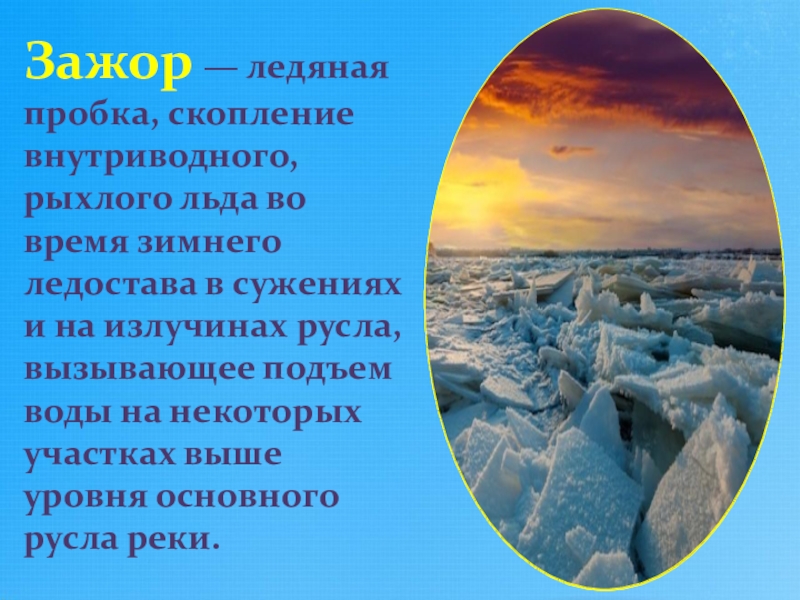 Зажор — ледяная пробка, скопление внутриводного, рыхлого льда во время зимнего ледостава в сужениях и на излучинах русла, вызывающее подъем воды на некоторых участках выше уровня основного русла реки.